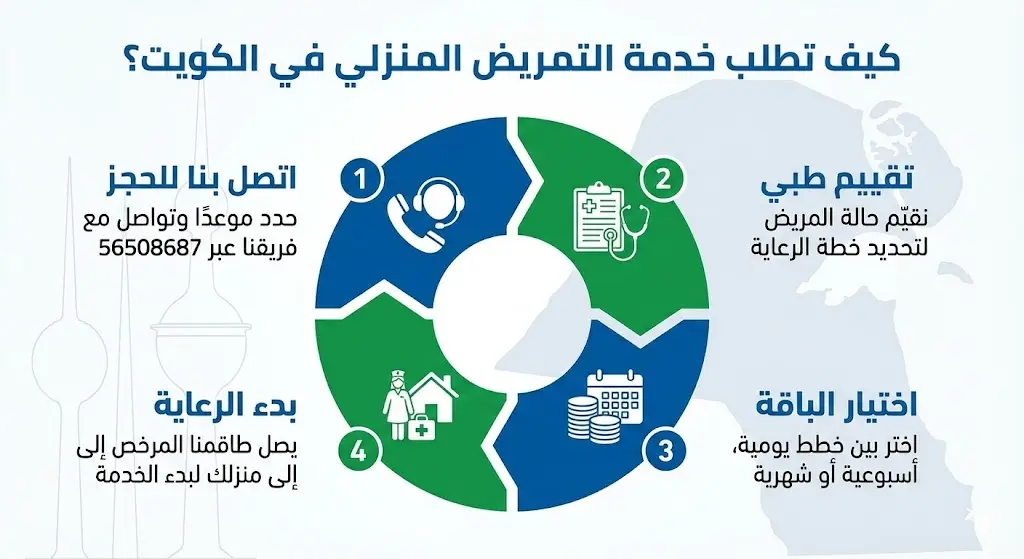 كيف تطلب خدمة التمريض المنزلي في الكويت؟

1
اتصل بنا للحجز
حدد موعدًا وتواصل مع فريقنا عبر 56508687

2
تقييم طبي
نقيّم حالة المريض لتحديد خطة الرعاية

3
اختيار الباقة
اختر بين خطط يومية، أسبوعية أو شهرية

4
بدء الرعاية
يصل طاقمنا المرخص إلى إلى منزلك لبدء الخدمة